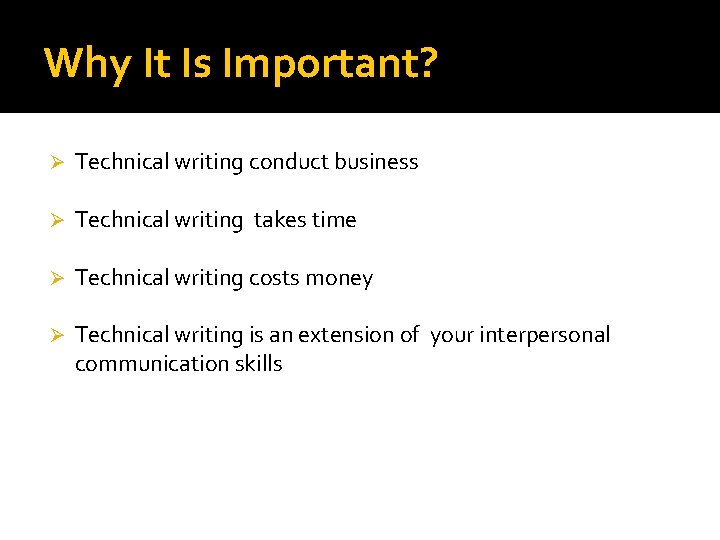 Why It Is Important?

➢ Technical writing conduct business

➢ Technical writing takes time

➢ Technical writing costs money

➢ Technical writing is an extension of your interpersonal communication skills